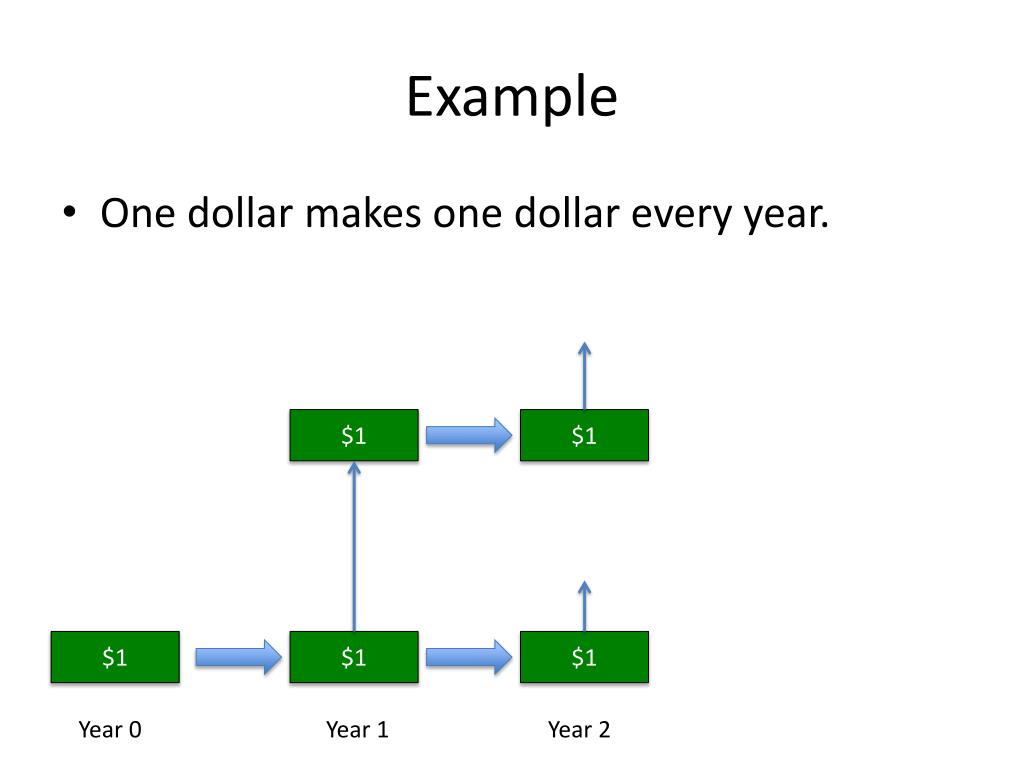 Example

• One dollar makes one dollar every year.

\$1

\$1

\$1

\$1

\$1

Year 0

Year 1

Year 2